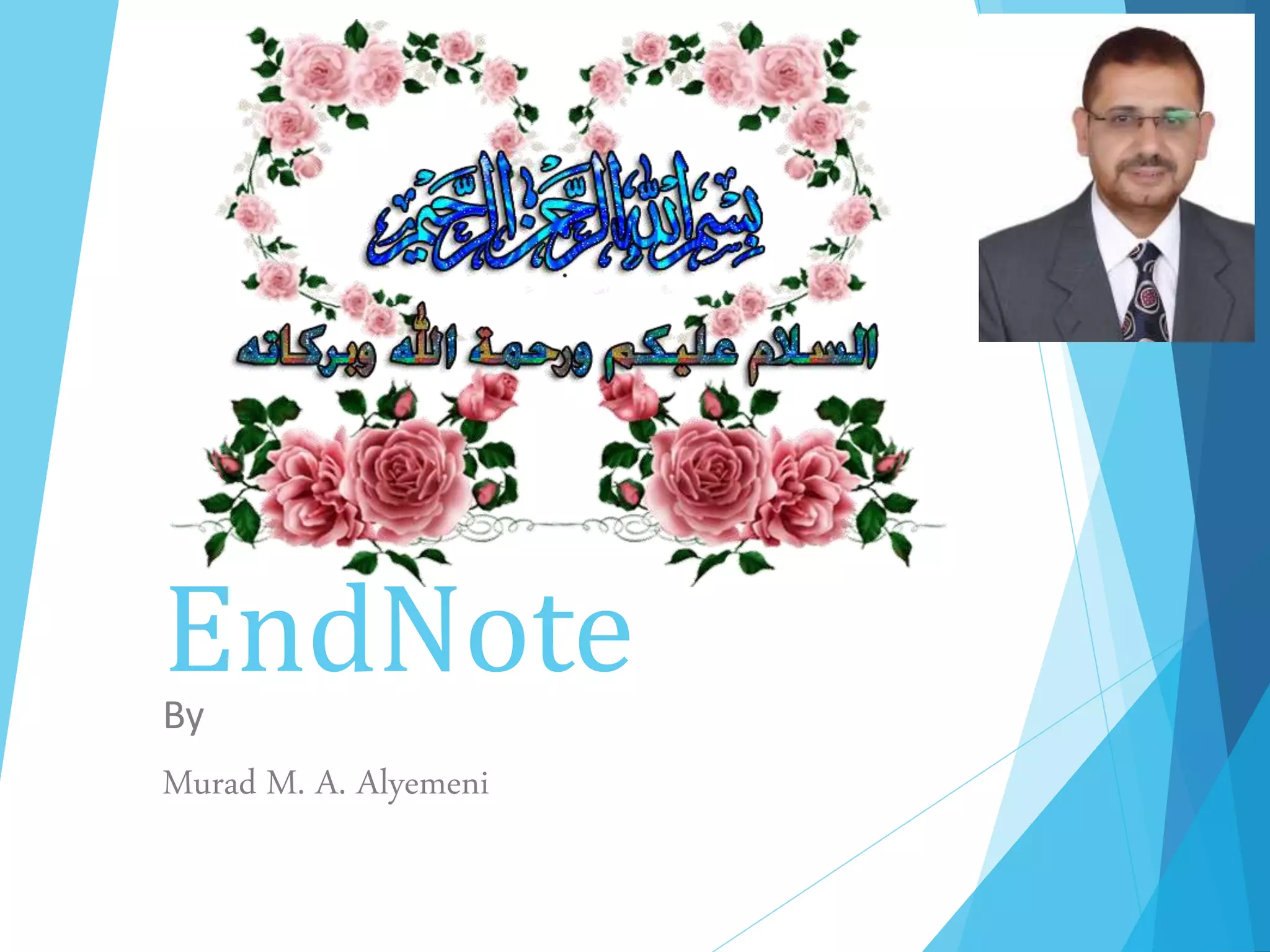 بسم الله الرحمن الرحيم

السلام عليكم ورحمة الله وبركاته

EndNote

By

Murad M. A. Alyemeni